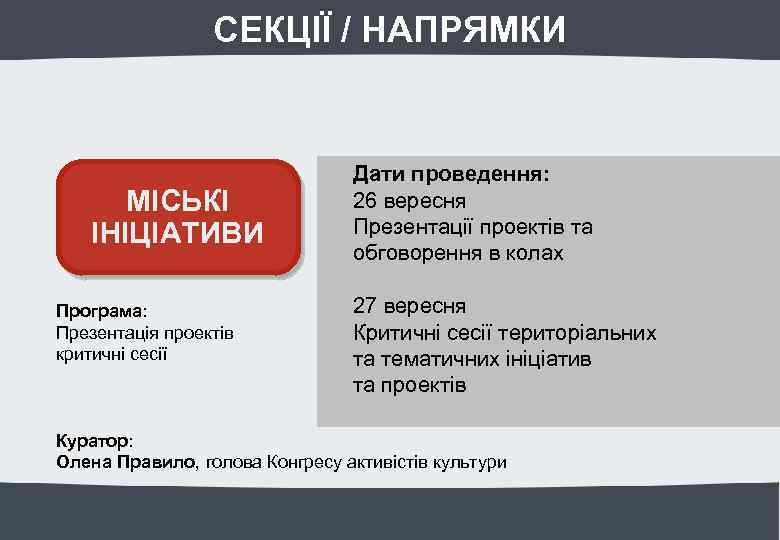 СЕКЦІЇ / НАПРЯМКИ

МІСЬКІ ІНІЦІАТИВИ

Програма:
Презентація проектів
критичні сесії

Дати проведення:
26 вересня
Презентації проектів та обговорення в колах

27 вересня
Критичні сесії територіальних та тематичних ініціатив та проектів

Куратор:
Олена Правило, голова Конгресу активістів культури